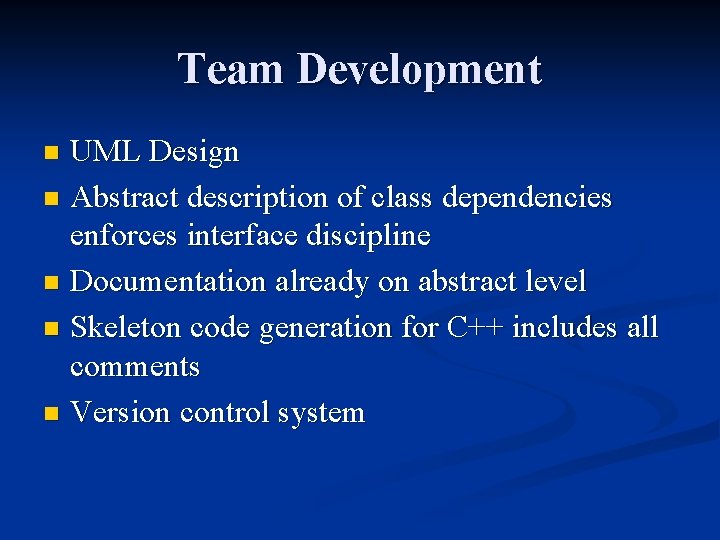 Team Development

- UML Design
- Abstract description of class dependencies enforces interface discipline
- Documentation already on abstract level
- Skeleton code generation for C++ includes all comments
- Version control system